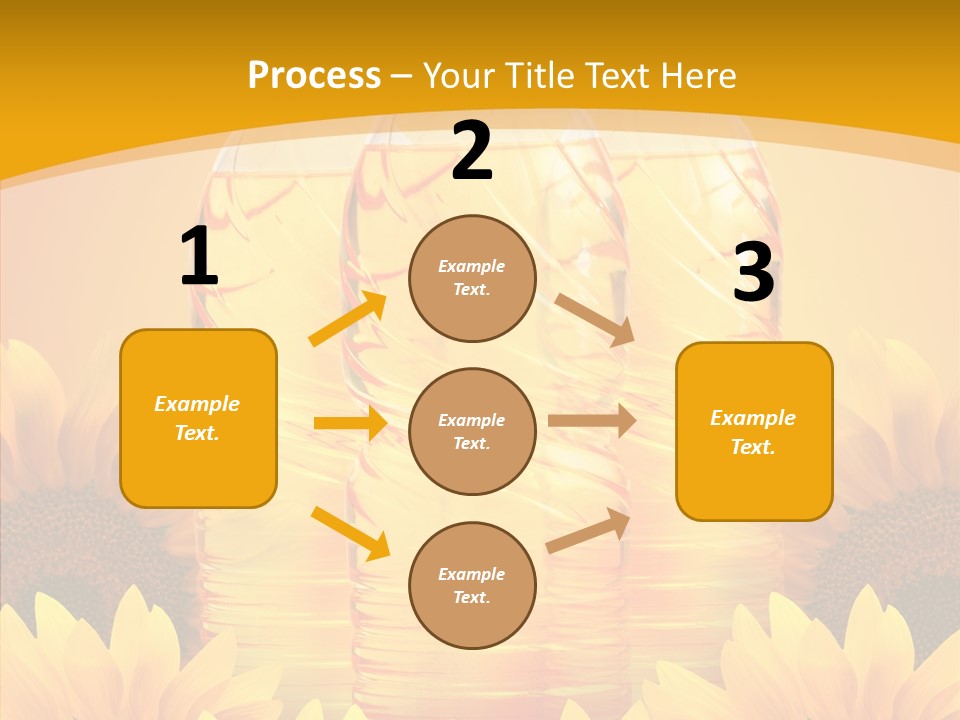 Process – Your Title Text Here

1

Example Text.

2

Example Text.

Example Text.

Example Text.

3

Example Text.